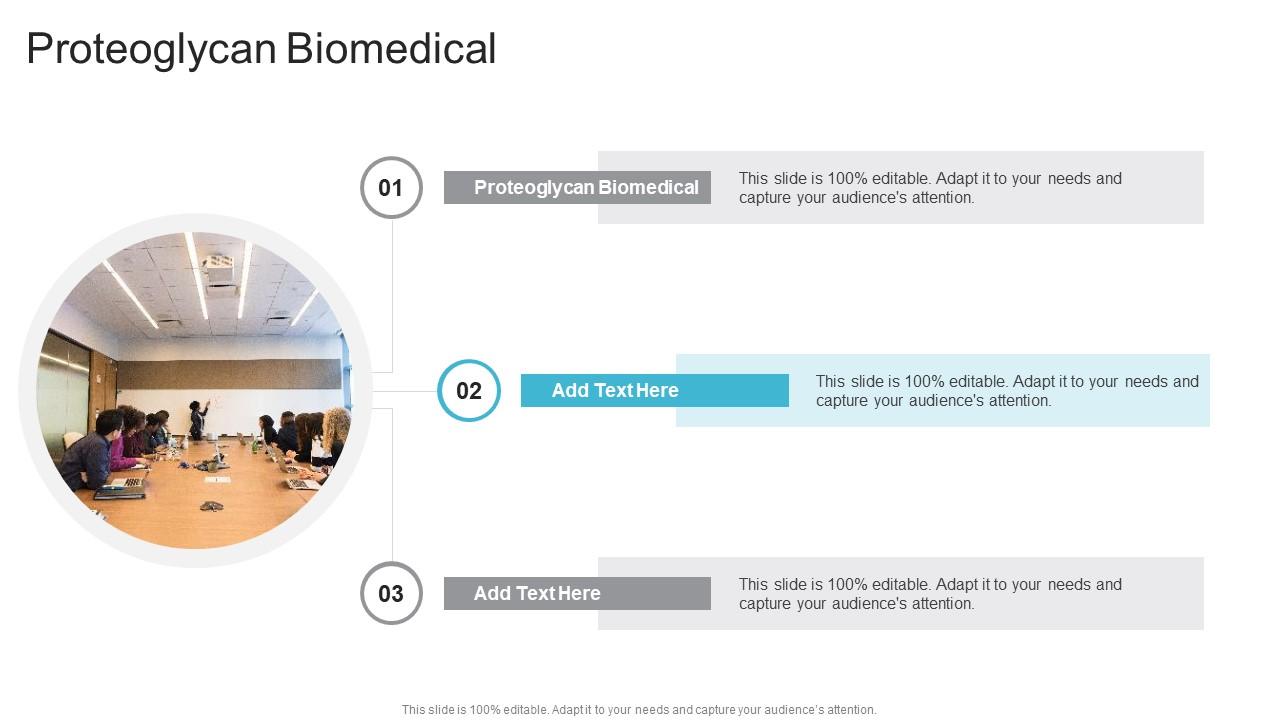 Proteoglycan Biomedical

01

Proteoglycan Biomedical

This slide is 100% editable. Adapt it to your needs and capture your audience's attention.

02

Add Text Here

This slide is 100% editable. Adapt it to your needs and capture your audience's attention.

03

Add Text Here

This slide is 100% editable. Adapt it to your needs and capture your audience's attention.

This slide is 100% editable. Adapt it to your needs and capture your audience's attention.